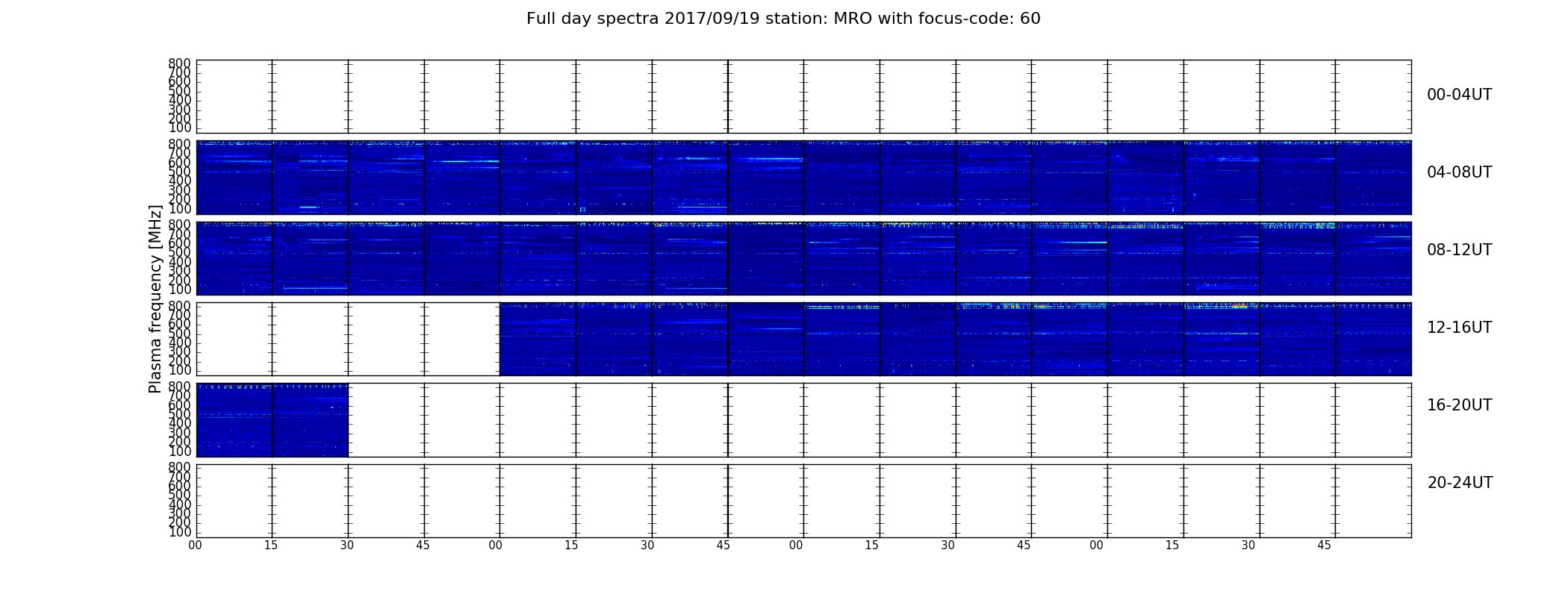 Full day spectra 2017/09/19 station: MRO with focus-code: 60

Plasma frequency [MHz]

800
700
600
500
400
300
200
100

00-04UT

800
700
600
500
400
300
200
100

04-08UT

800
700
600
500
400
300
200
100

08-12UT

800
700
600
500
400
300
200
100

12-16UT

800
700
600
500
400
300
200
100

16-20UT

800
700
600
500
400
300
200
100

20-24UT

00 15 30 45 00 15 30 45 00 15 30 45 00 15 30 45